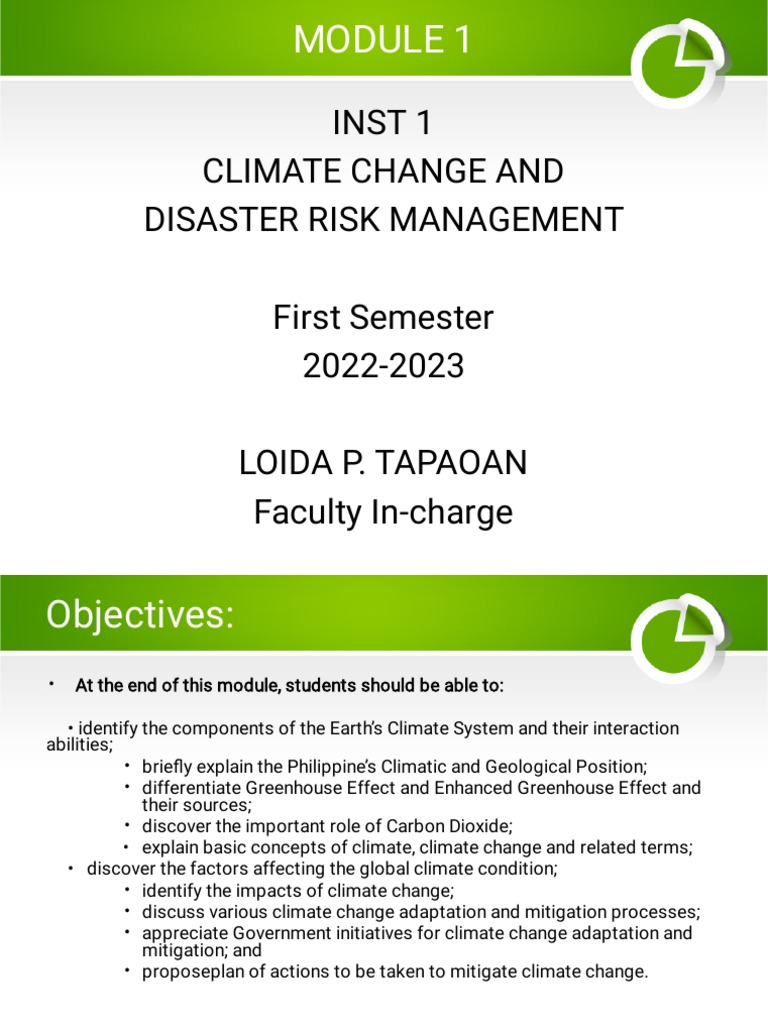 MODULE 1

INST 1
CLIMATE CHANGE AND
DISASTER RISK MANAGEMENT

First Semester
2022-2023

LOIDA P. TAPAOAN
Faculty In-charge

Objectives:

• At the end of this module, students should be able to:

• identify the components of the Earth's Climate System and their interaction abilities;
• briefly explain the Philippine's Climatic and Geological Position;
• differentiate Greenhouse Effect and Enhanced Greenhouse Effect and their sources;
• discover the important role of Carbon Dioxide;
• explain basic concepts of climate, climate change and related terms;
• discover the factors affecting the global climate condition;
• identify the impacts of climate change;
• discuss various climate change adaptation and mitigation processes;
• appreciate Government initiatives for climate change adaptation and mitigation; and
• proposeplan of actions to be taken to mitigate climate change.